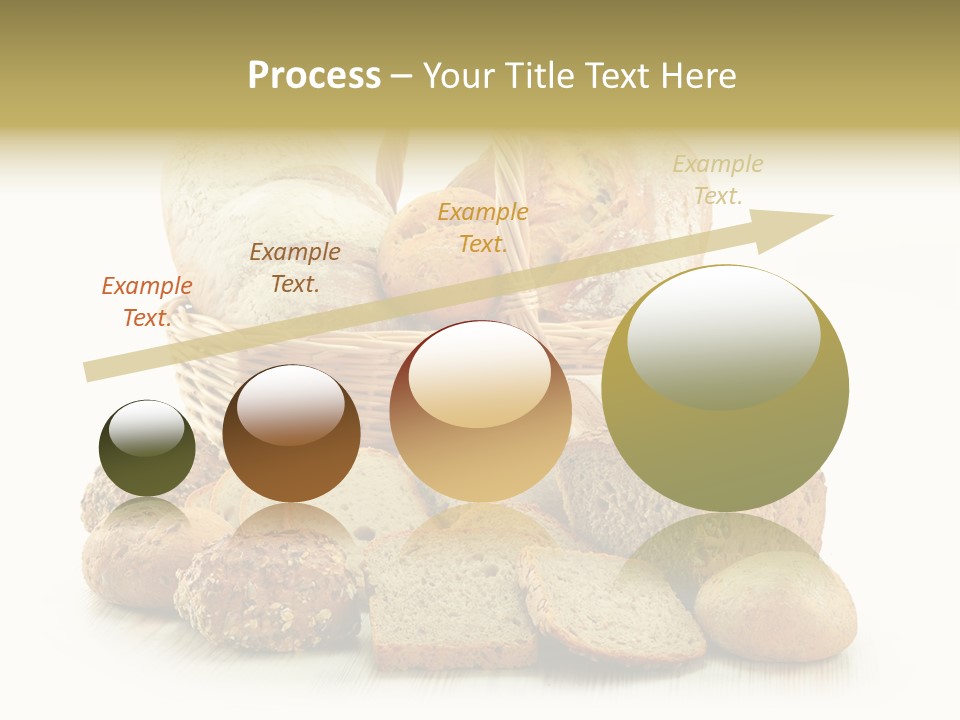 Process – Your Title Text Here

Example Text.

Example Text.

Example Text.

Example Text.